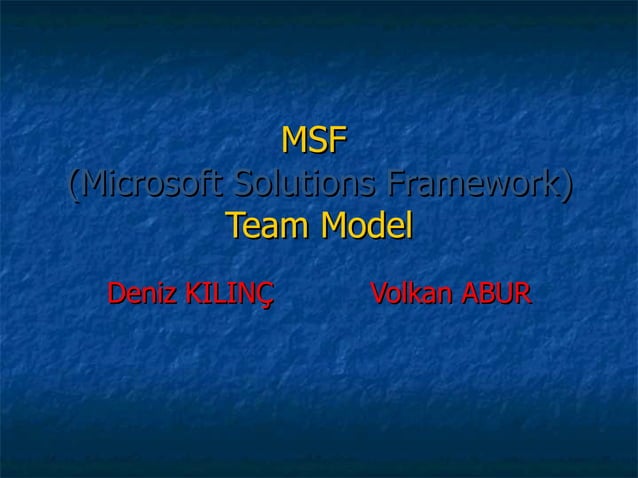 MSF
(Microsoft Solutions Framework)
Team Model

Deniz KILINÇ Volkan ABUR